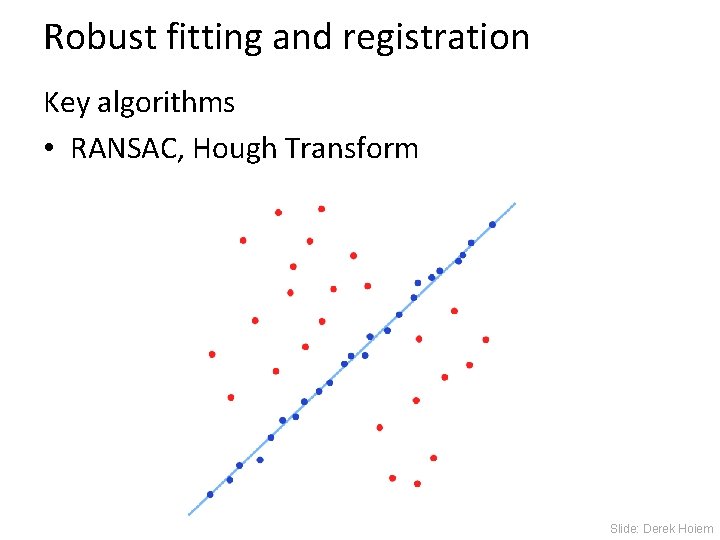 Robust fitting and registration

Key algorithms

• RANSAC, Hough Transform

Slide: Derek Hoiem